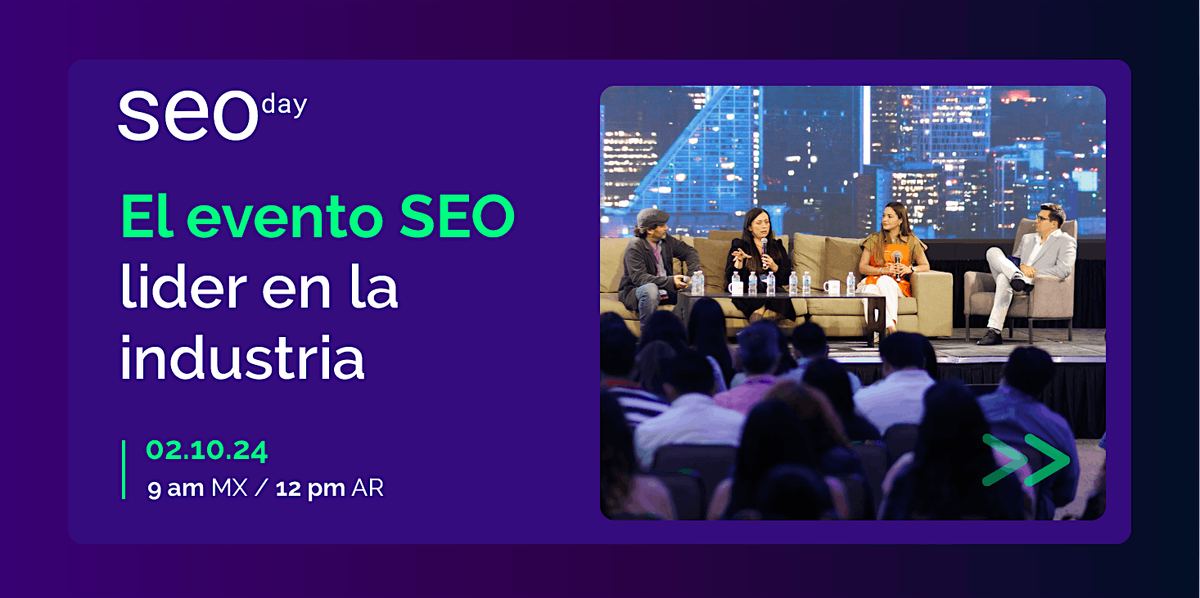 seo day

El evento SEO lider en la industria

02.10.24
9 am MX / 12 pm AR